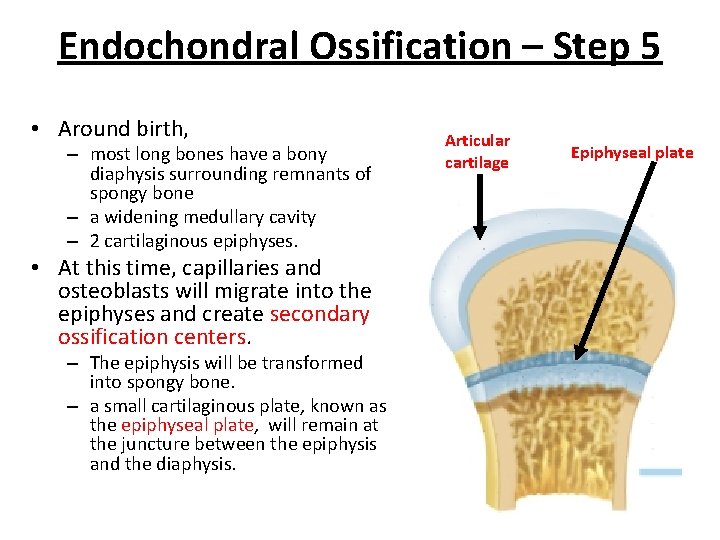 Endochondral Ossification – Step 5

• Around birth,
– most long bones have a bony diaphysis surrounding remnants of spongy bone
– a widening medullary cavity
– 2 cartilaginous epiphyses.

• At this time, capillaries and osteoblasts will migrate into the epiphyses and create secondary ossification centers.
– The epiphysis will be transformed into spongy bone.
– a small cartilaginous plate, known as the epiphyseal plate, will remain at the juncture between the epiphysis and the diaphysis.

Articular cartilage

Epiphyseal plate